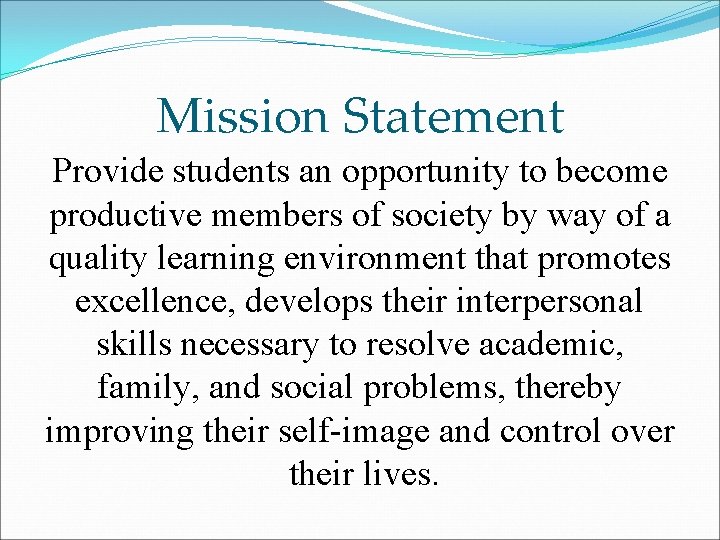 Mission Statement

Provide students an opportunity to become productive members of society by way of a quality learning environment that promotes excellence, develops their interpersonal skills necessary to resolve academic, family, and social problems, thereby improving their self-image and control over their lives.